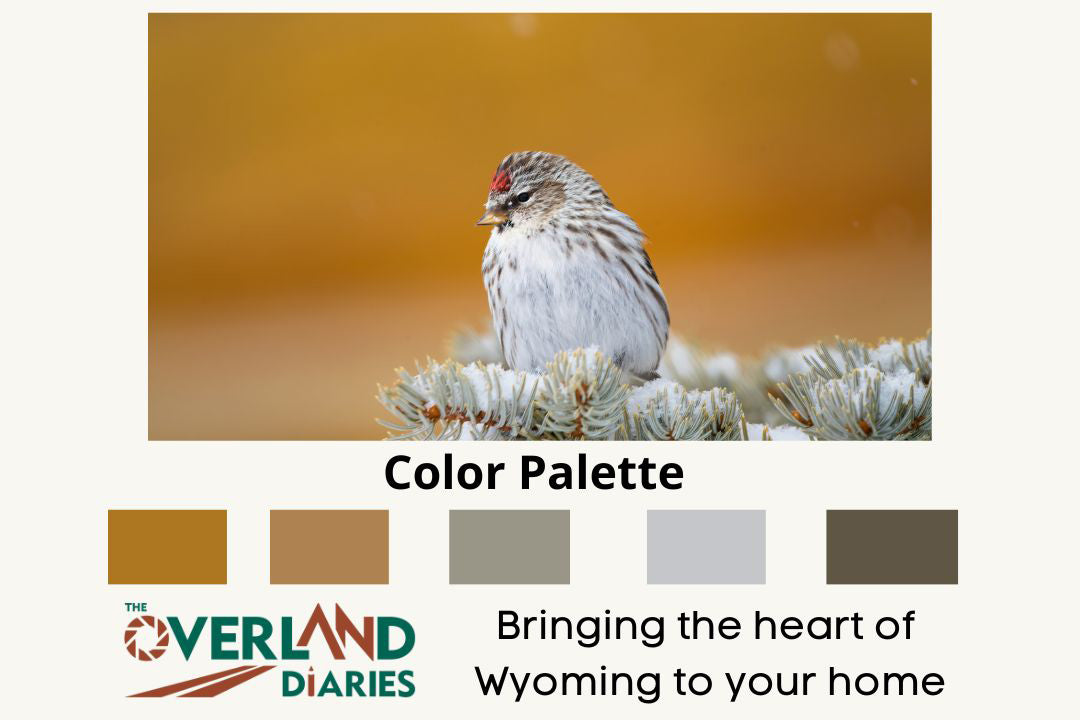 Color Palette

THE OVERLAND DIARIES

Bringing the heart of Wyoming to your home